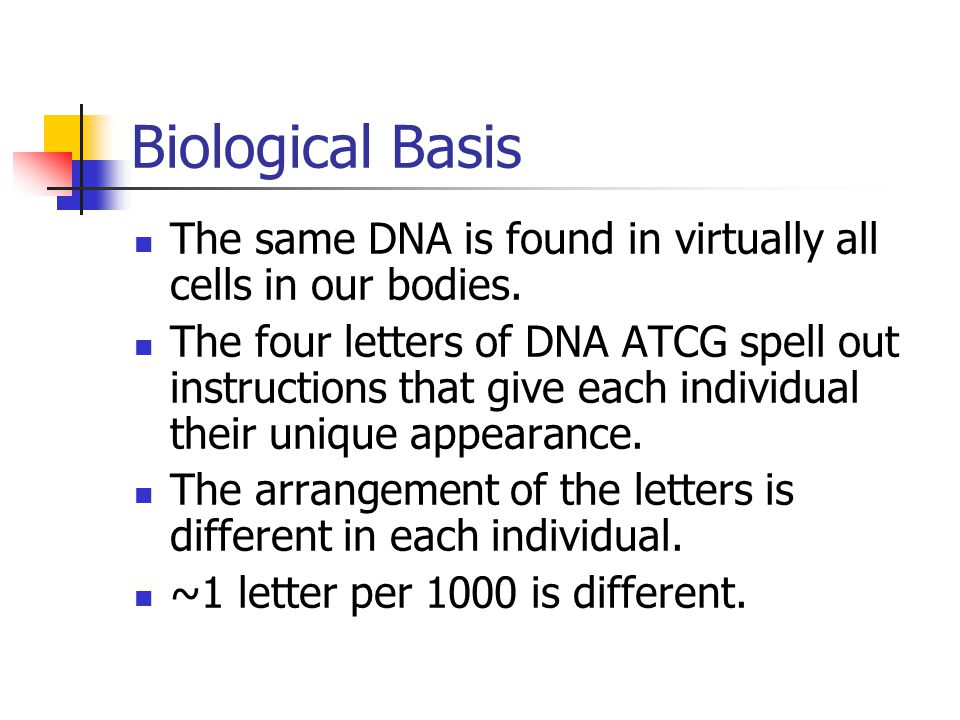 Biological Basis

- The same DNA is found in virtually all cells in our bodies.
- The four letters of DNA ATCG spell out instructions that give each individual their unique appearance.
- The arrangement of the letters is different in each individual.
- ~1 letter per 1000 is different.